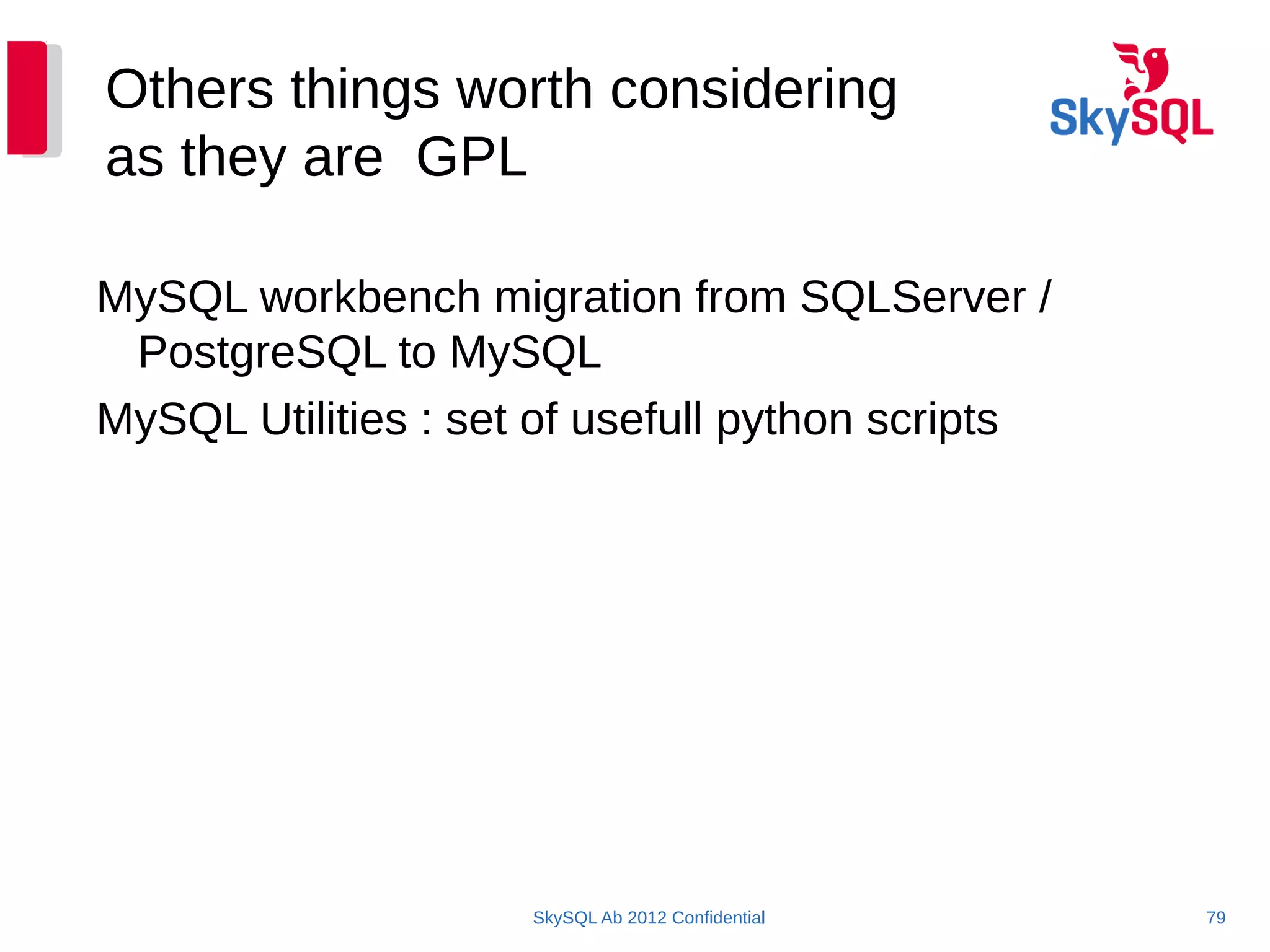 Others things worth considering as they are GPL

SkySQL

MySQL workbench migration from SQLServer / PostgreSQL to MySQL

MySQL Utilities : set of usefull python scripts

SkySQL Ab 2012 Confidential

79